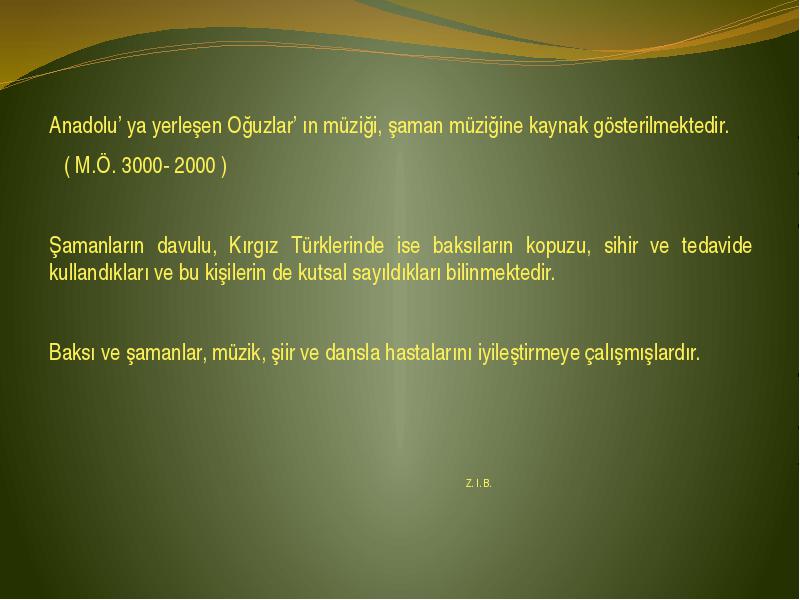 Anadolu’ ya yerleşen Oğuzlar’ ın müziği, şaman müziğine kaynak gösterilmektedir.
( M.Ö. 3000- 2000 )

Şamanların davulu, Kırgız Türklerinde ise baksıların kopuzu, sihir ve tedavide kullandıkları ve bu kişilerin de kutsal sayıldıkları bilinmektedir.

Baksı ve şamanlar, müzik, şiir ve dansla hastalarını iyileştirmeye çalışmışlardır.

Z. I. B.